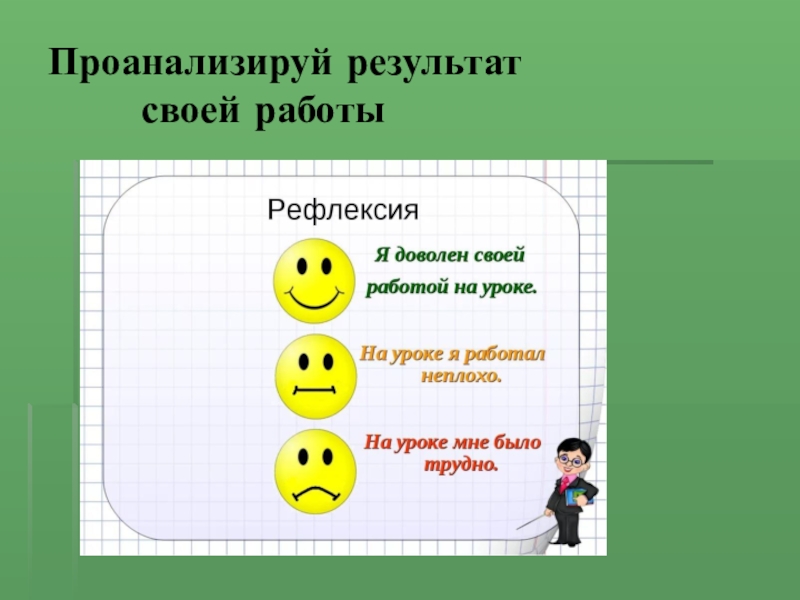 Проанализируй результат своей работы

Рефлексия

Я доволен своей работой на уроке.

На уроке я работал неплохо.

На уроке мне было трудно.